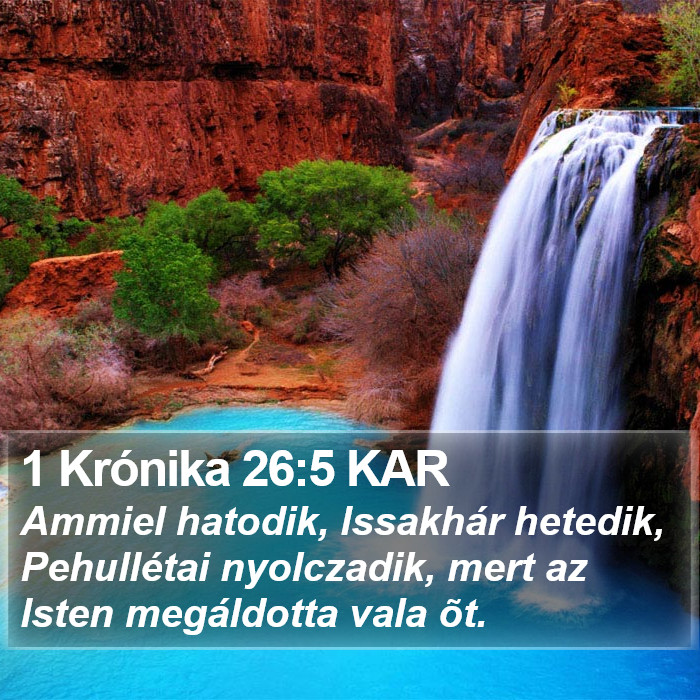 1 Krónika 26:5 KAR

Ammiel hatodik, Issakhár hetedik, Pehullétai nyolczadik, mert az Isten megáldotta vala õt.